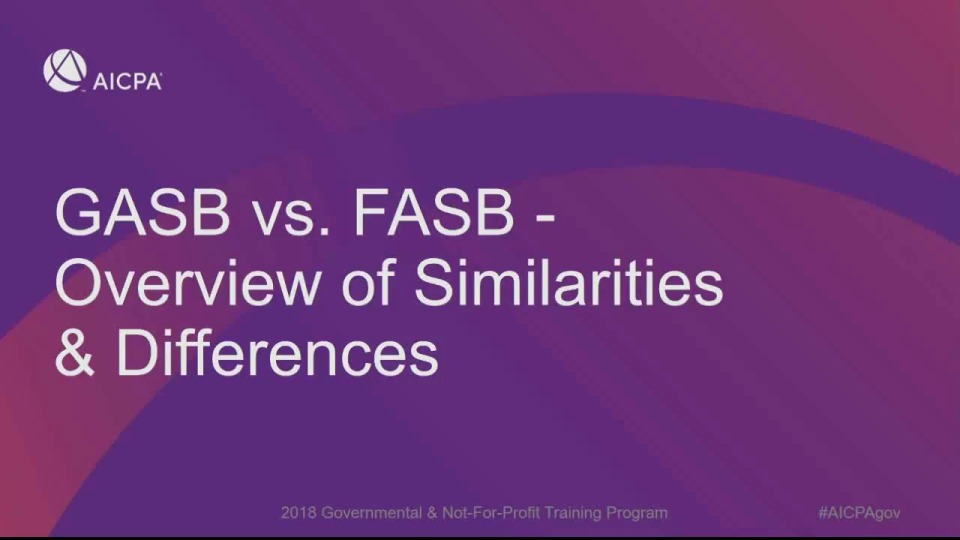 AICPA

GASB vs. FASB - Overview of Similarities & Differences

2018 Governmental & Not-For-Profit Training Program

#AICPAgov